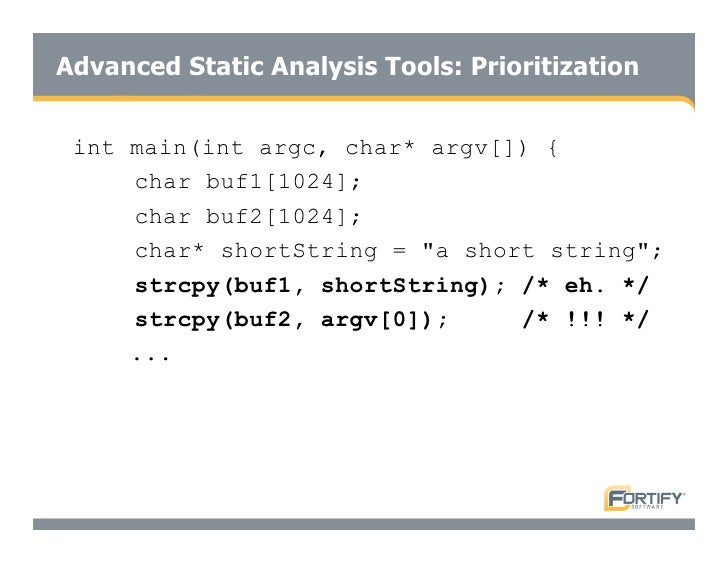 Advanced Static Analysis Tools: Prioritization

int main(int argc, char* argv[]) {
    char buf1[1024];
    char buf2[1024];
    char* shortString = "a short string";
    strcpy(buf1, shortString); /* eh. */
    strcpy(buf2, argv[0]);     /* !!! */
    ...

FORTIFY SOFTWARE